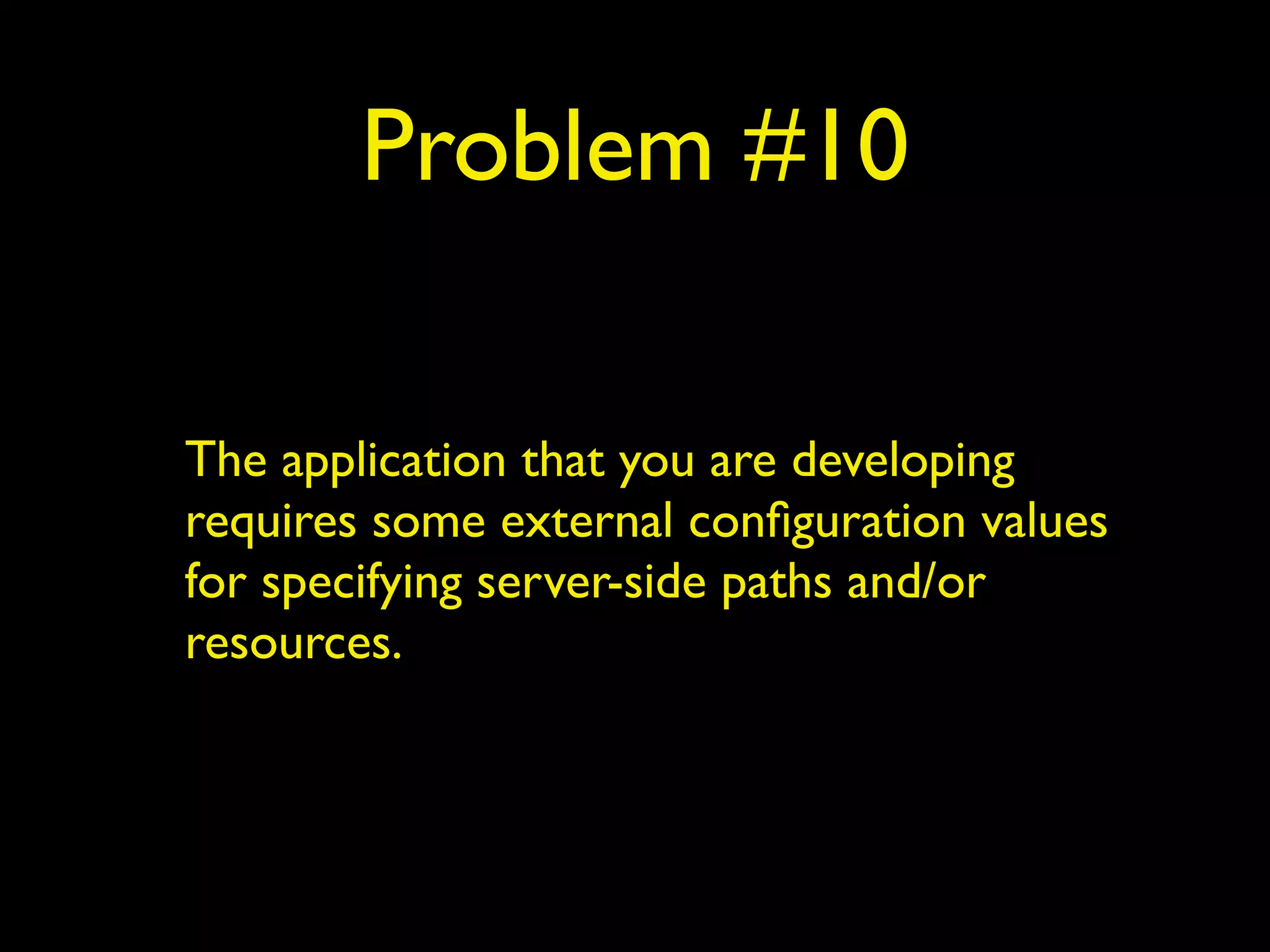 Problem #10

The application that you are developing requires some external configuration values for specifying server-side paths and/or resources.